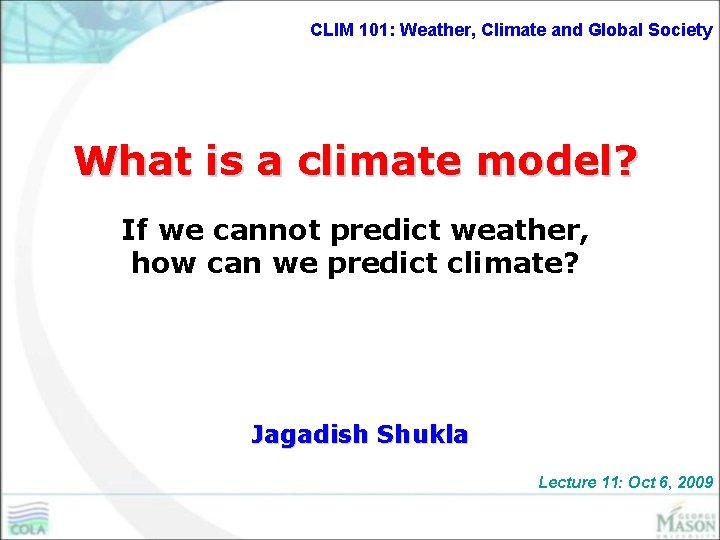 CLIM 101: Weather, Climate and Global Society

What is a climate model?

If we cannot predict weather, how can we predict climate?

Jagadish Shukla

Lecture 11: Oct 6, 2009

COLA

GEORGE MASON UNIVERSITY